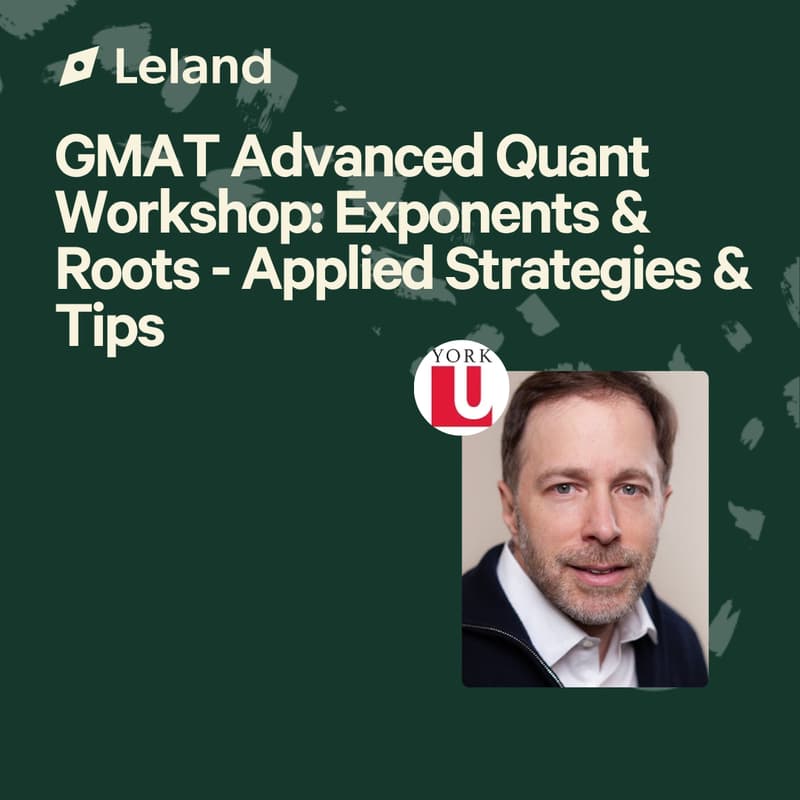 Leland

GMAT Advanced Quant Workshop: Exponents & Roots - Applied Strategies & Tips

YORK
U